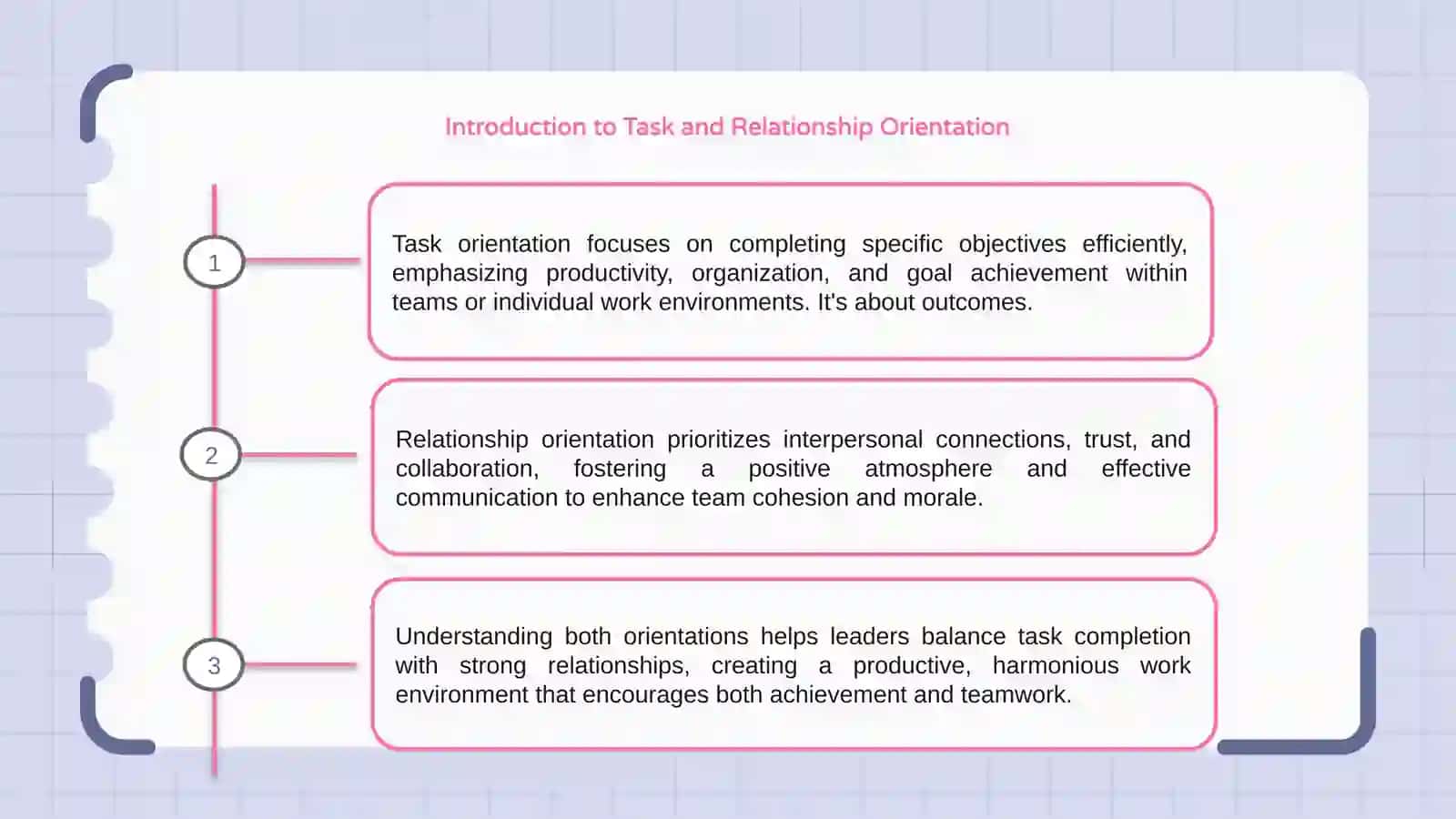 Introduction to Task and Relationship Orientation

1

Task orientation focuses on completing specific objectives efficiently, emphasizing productivity, organization, and goal achievement within teams or individual work environments. It's about outcomes.

2

Relationship orientation prioritizes interpersonal connections, trust, and collaboration, fostering a positive atmosphere and effective communication to enhance team cohesion and morale.

3

Understanding both orientations helps leaders balance task completion with strong relationships, creating a productive, harmonious work environment that encourages both achievement and teamwork.